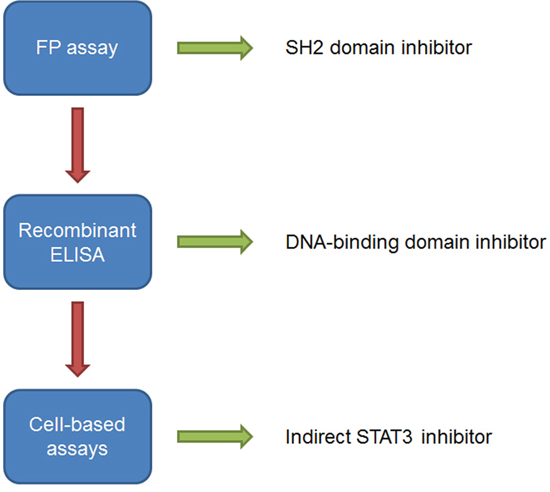 FP assay

SH2 domain inhibitor

Recombinant ELISA

DNA-binding domain inhibitor

Cell-based assays

Indirect STAT3 inhibitor